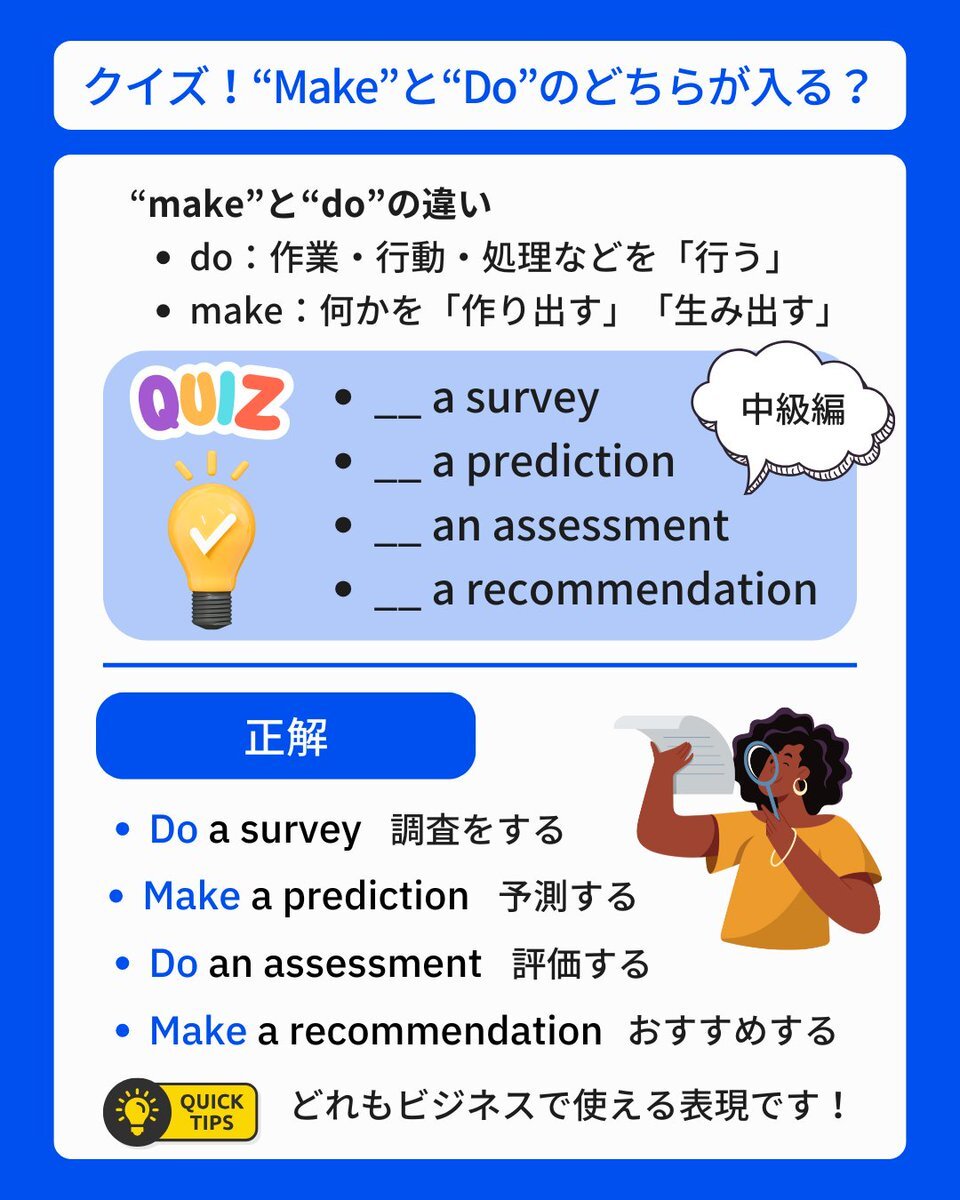 クイズ！“Make”と“Do”のどちらが入る？

“make”と“do”の違い
• do：作業・行動・処理などを「行う」
• make：何かを「作り出す」「生み出す」

QUIZ

• __ a survey
• __ a prediction
• __ an assessment
• __ a recommendation

中級編

正解

• Do a survey 調査をする
• Make a prediction 予測する
• Do an assessment 評価する
• Make a recommendation おすすめする

QUICK TIPS

どれもビジネスで使える表現です！